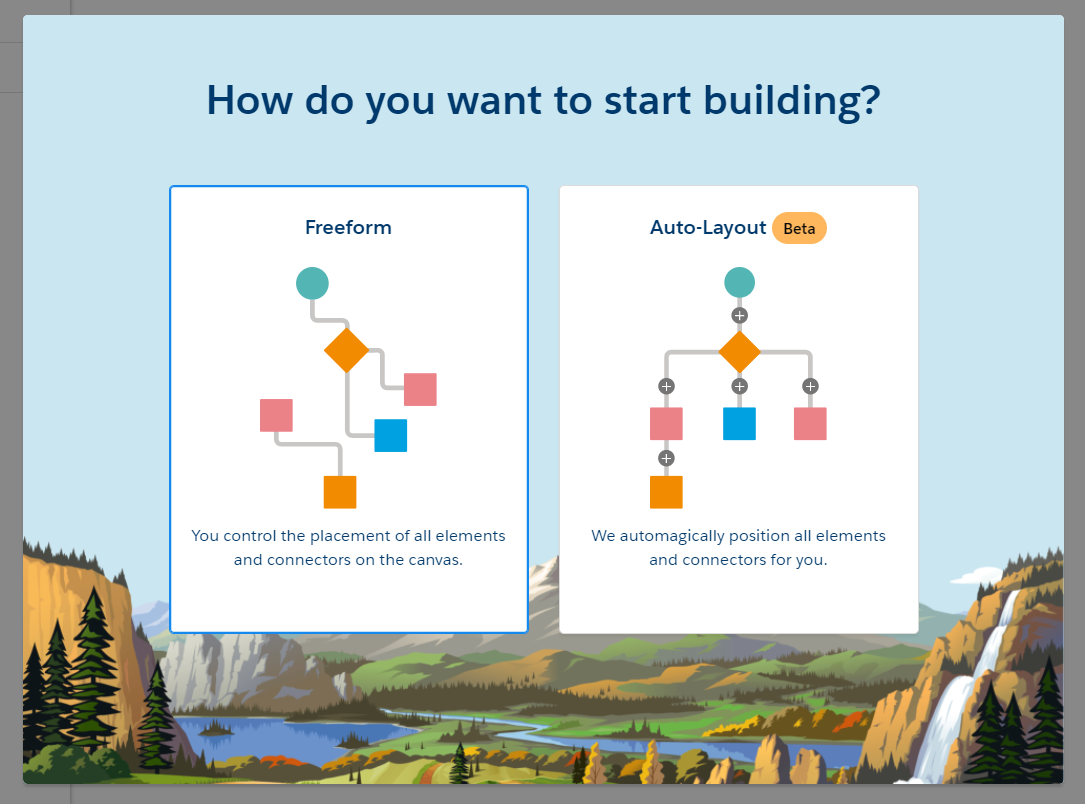 How do you want to start building?

Freeform

You control the placement of all elements and connectors on the canvas.

Auto-Layout Beta

We automagically position all elements and connectors for you.